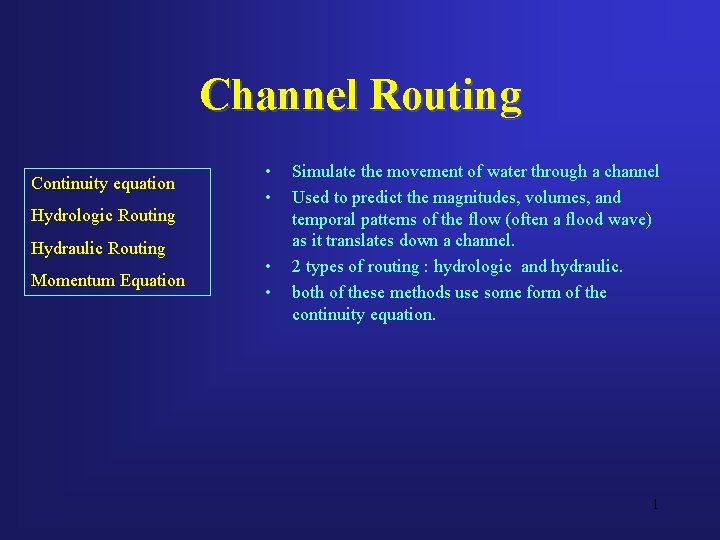 Channel Routing

Continuity equation
Hydrologic Routing
Hydraulic Routing
Momentum Equation

• Simulate the movement of water through a channel
• Used to predict the magnitudes, volumes, and temporal patterns of the flow (often a flood wave) as it translates down a channel.
• 2 types of routing : hydrologic and hydraulic.
• both of these methods use some form of the continuity equation.

1